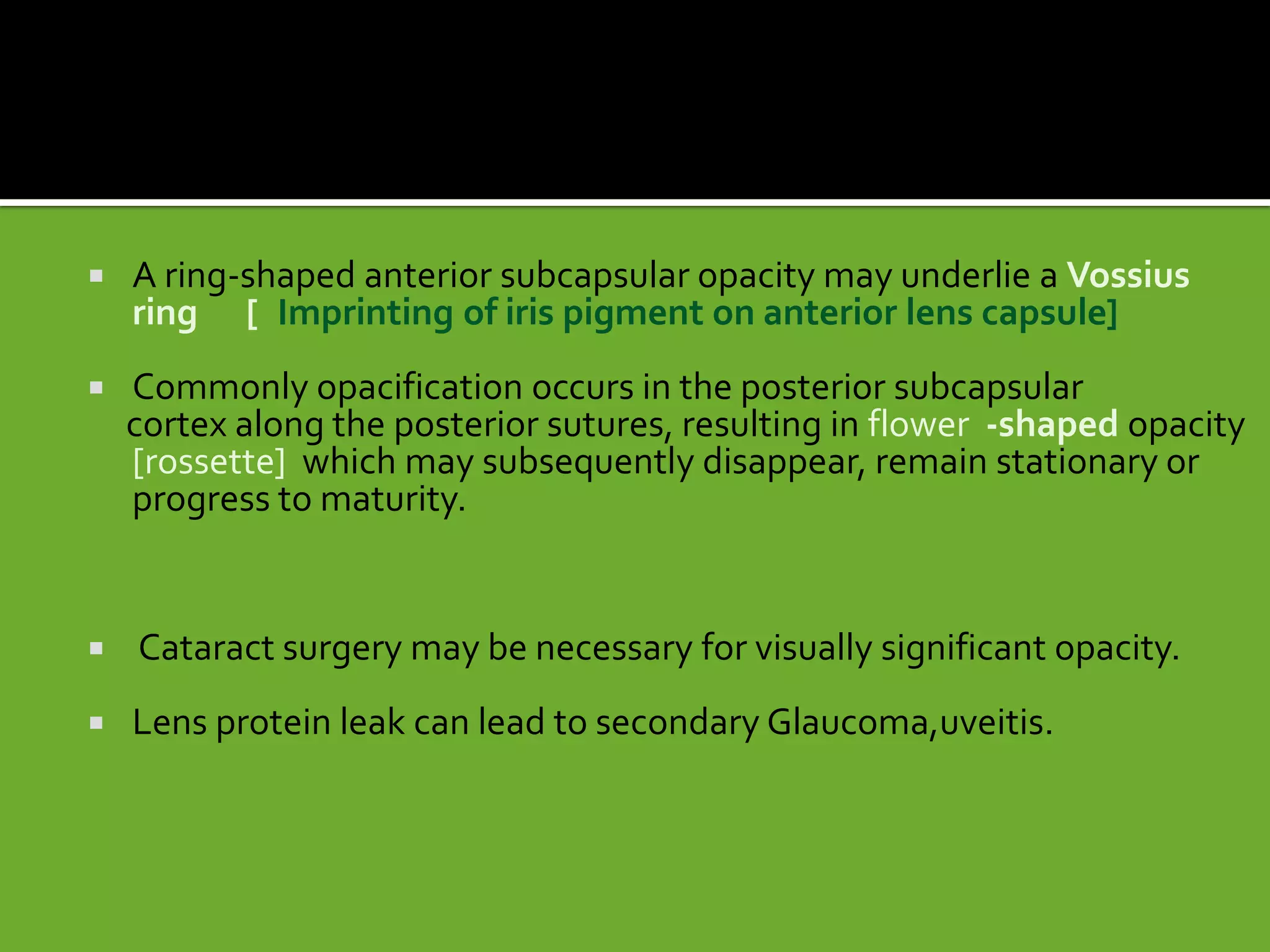 ▪ A ring-shaped anterior subcapsular opacity may underlie a Vossius ring [ Imprinting of iris pigment on anterior lens capsule]

▪ Commonly opacification occurs in the posterior subcapsular cortex along the posterior sutures, resulting in flower -shaped opacity [rossette] which may subsequently disappear, remain stationary or progress to maturity.

▪ Cataract surgery may be necessary for visually significant opacity.

▪ Lens protein leak can lead to secondary Glaucoma,uveitis.